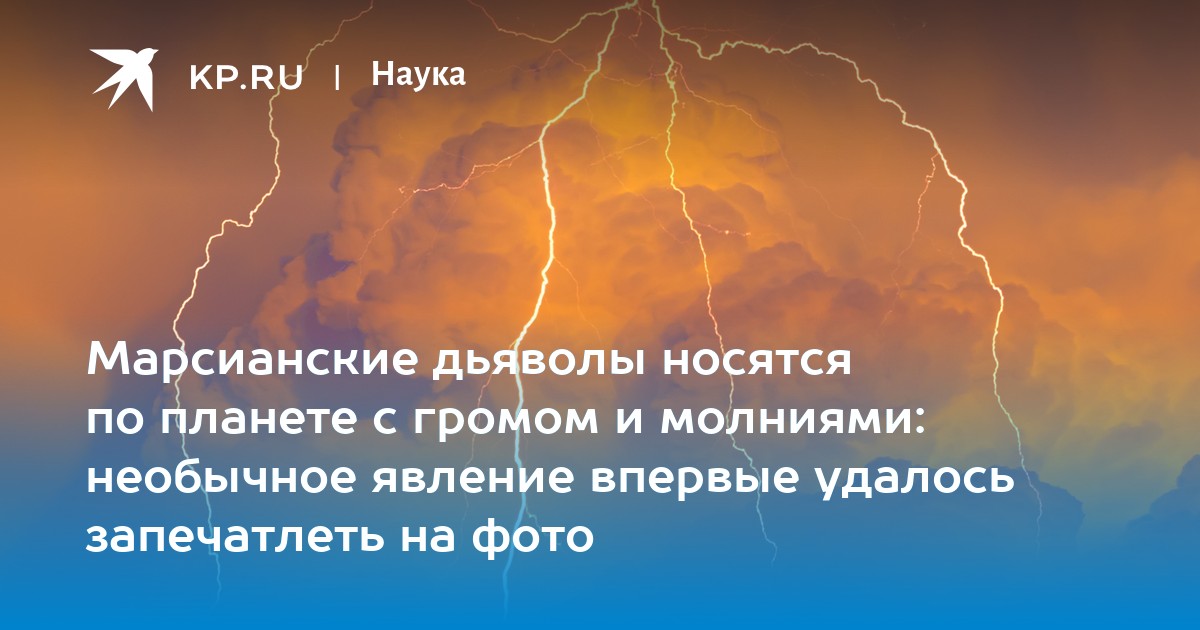 KP.RU | Наука

Марсианские дьяволы носятся по планете с громом и молниями: необычное явление впервые удалось запечатлеть на фото